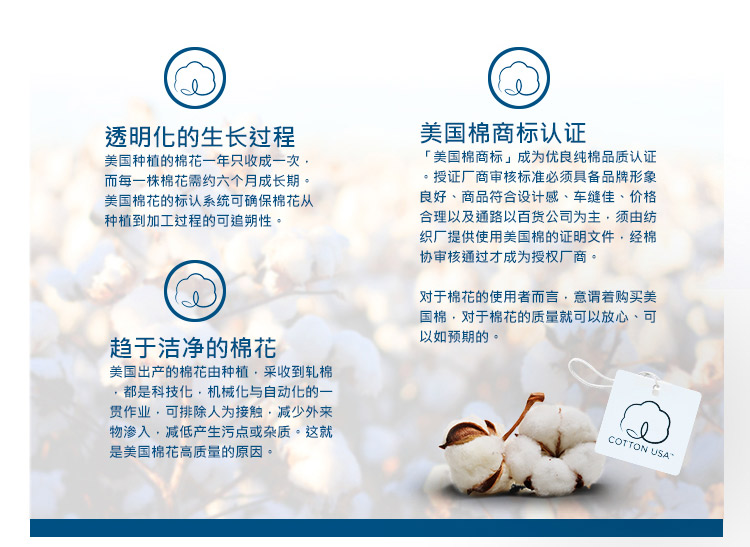 透明化的生长过程

美国种植的棉花一年只收成一次，而每一株棉花需约六个月成长期。美国棉花的标认系统可确保棉花从种植到加工过程的可追朔性。

趋于洁净的棉花

美国出产的棉花由种植，采收到轧棉，都是科技化，机械化与自动化的一贯作业，可排除人为接触，减少外来物渗入，减低产生污点或杂质。这就是美国棉花高质量的原因。

美国棉商标认证

「美国棉商标」成为优良纯棉品质认证。授证厂商审核标准必须具备品牌形象良好、商品符合设计感、车缝佳、价格合理以及通路以百货公司为主，须由纺织厂提供使用美国棉的证明文件，经棉协审核通过才成为授权厂商。

对于棉花的使用者而言，意谓着购买美国棉，对于棉花的质量就可以放心、可以如预期的。

COTTON USA™